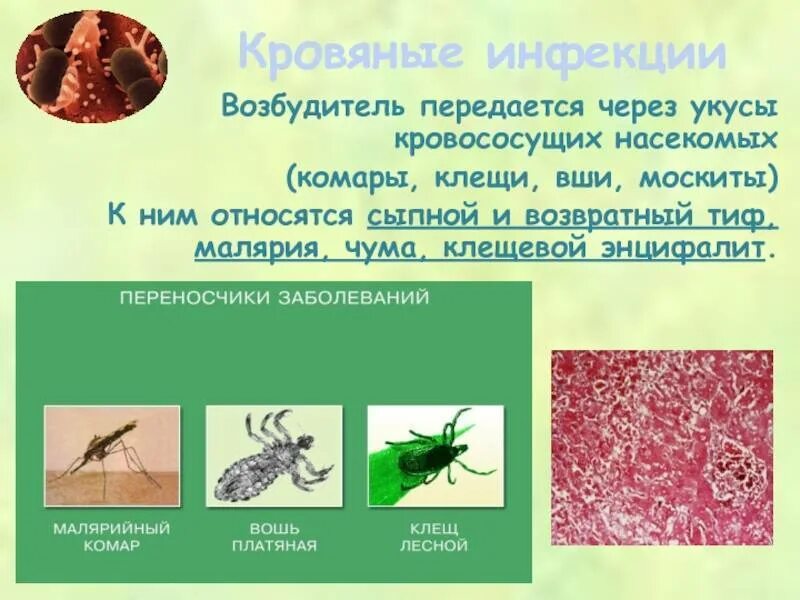 Кровяные инфекции

Возбудитель передается через укусы кровососущих насекомых

(комары, клещи, вши, москиты)

К ним относятся сыпной и возвратный тиф, малярия, чума, клещевой энцифалит.

ПЕРЕНОСЧИКИ ЗАБОЛЕВАНИЙ

МАЛЯРИЙНЫЙ КОМАР

ВОШЬ ПЛАТЯНАЯ

КЛЕЩ ЛЕСНОЙ